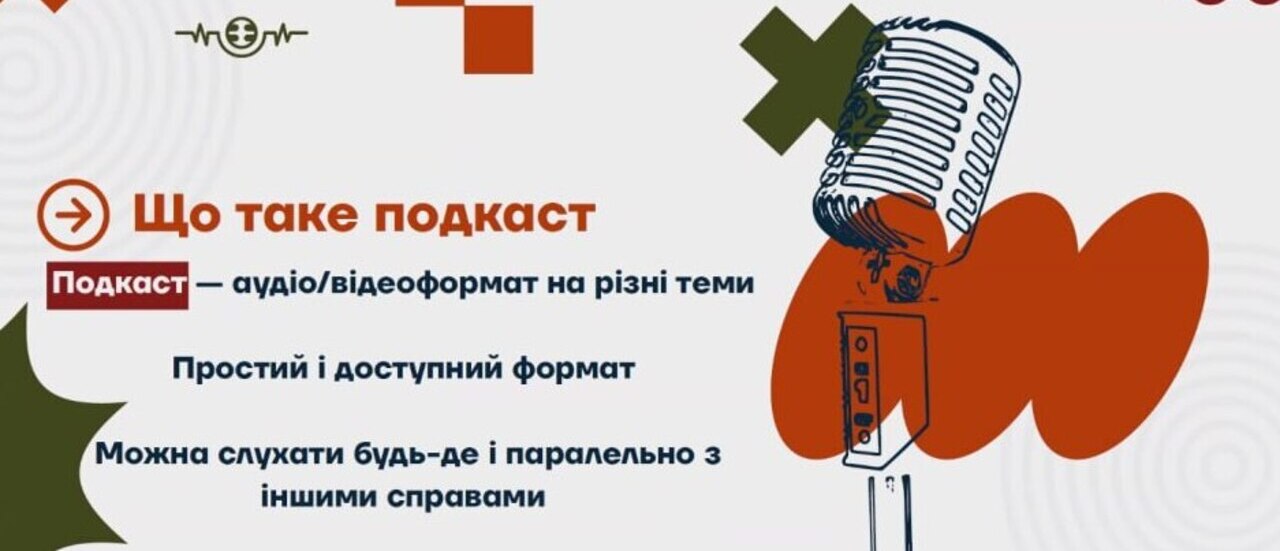 Що таке подкаст

Подкаст — аудіо/відеоформат на різні теми

Простий і доступний формат

Можна слухати будь-де і паралельно з іншими справами